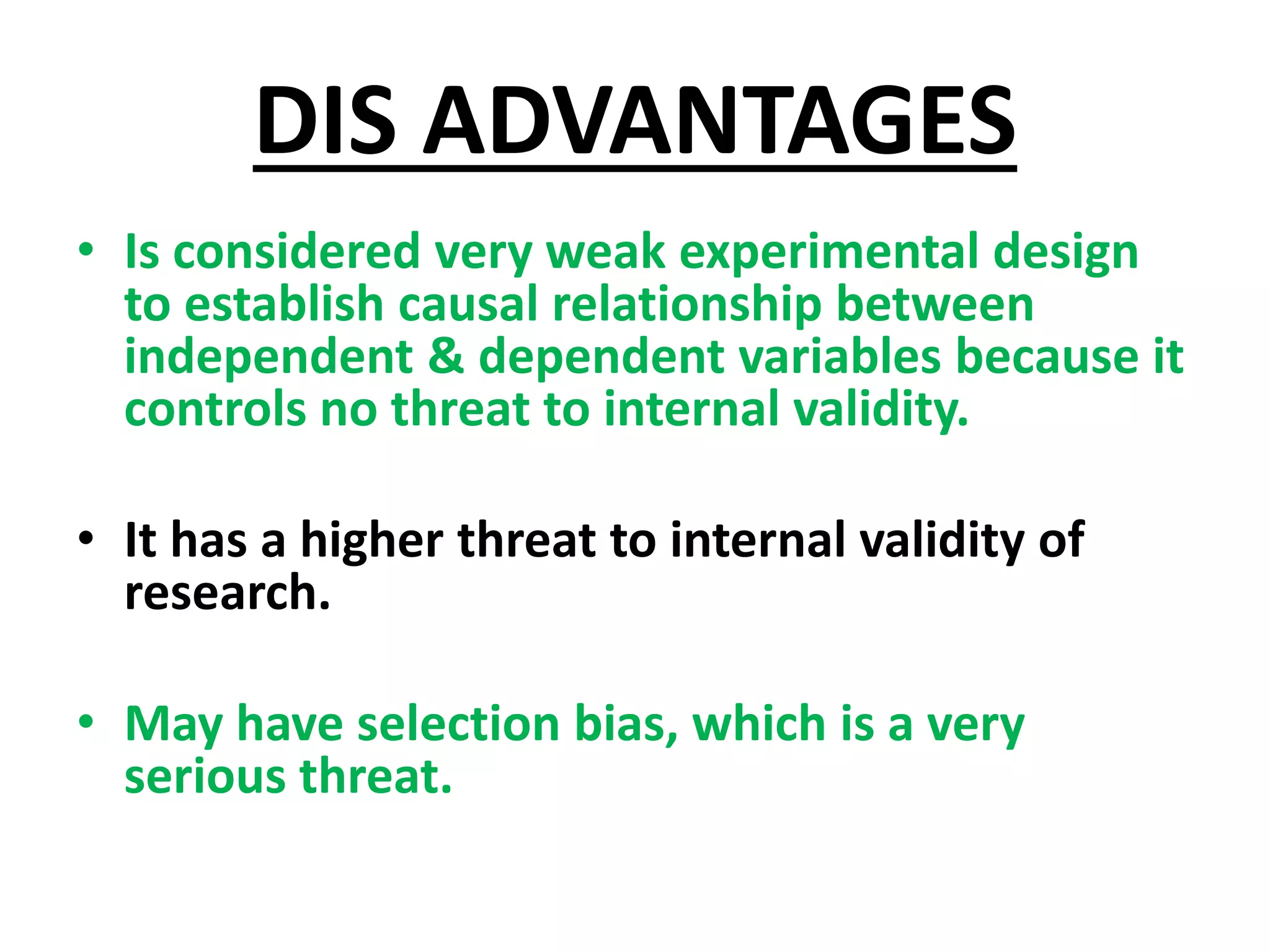 DIS ADVANTAGES

• Is considered very weak experimental design to establish causal relationship between independent & dependent variables because it controls no threat to internal validity.

• It has a higher threat to internal validity of research.

• May have selection bias, which is a very serious threat.